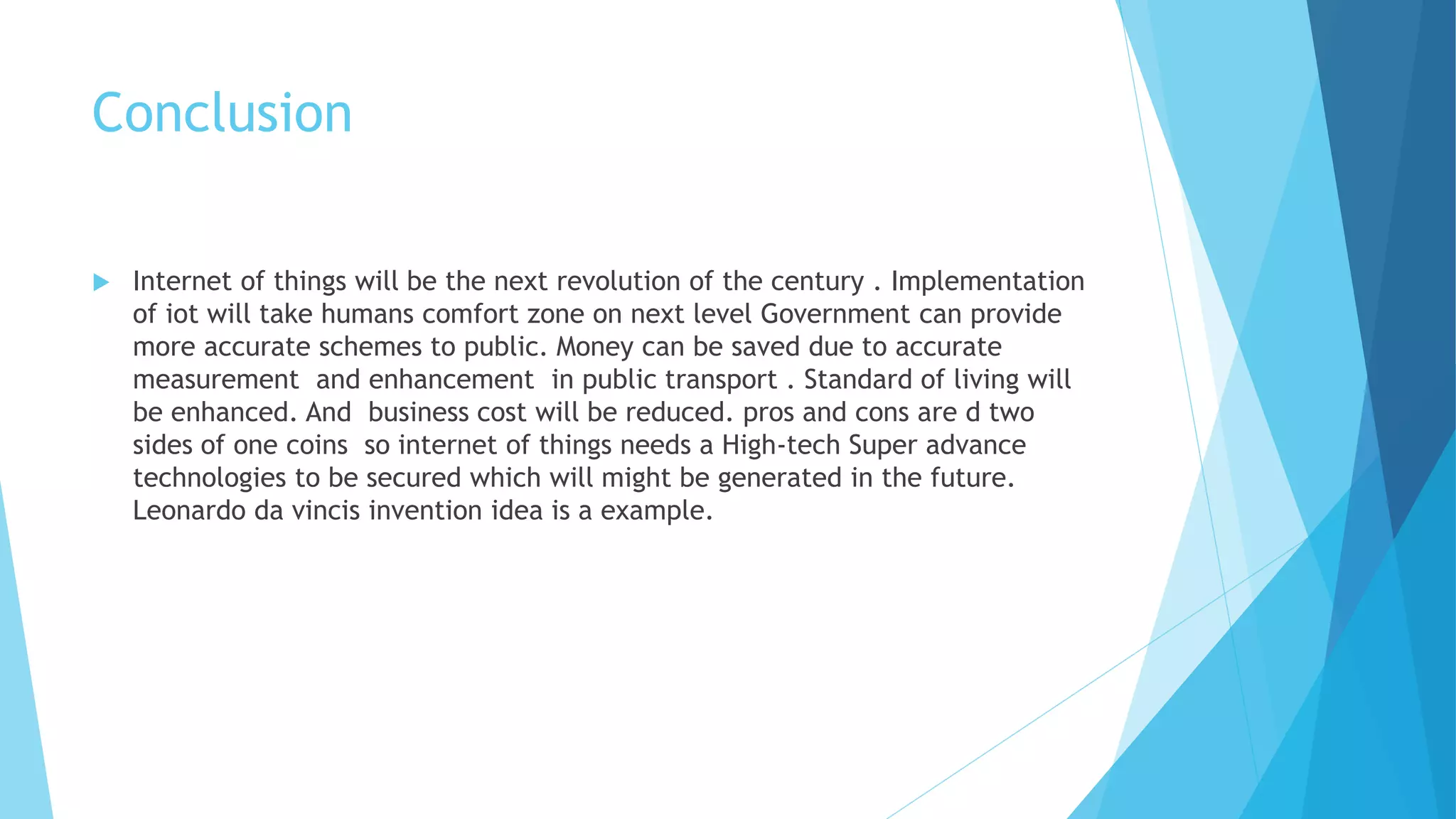 Conclusion

Internet of things will be the next revolution of the century . Implementation of iot will take humans comfort zone on next level Government can provide more accurate schemes to public. Money can be saved due to accurate measurement and enhancement in public transport . Standard of living will be enhanced. And business cost will be reduced. pros and cons are d two sides of one coins so internet of things needs a High-tech Super advance technologies to be secured which will might be generated in the future. Leonardo da vincis invention idea is a example.